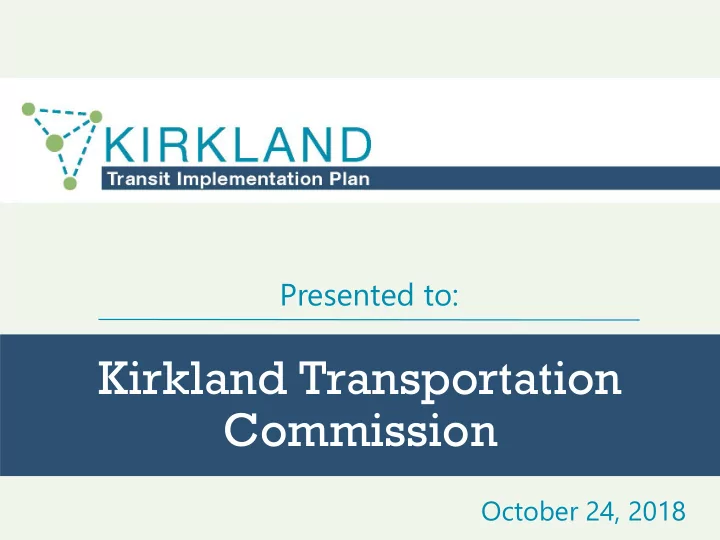 KIRKLAND
Transit Implementation Plan

Presented to:

Kirkland Transportation Commission

October 24, 2018